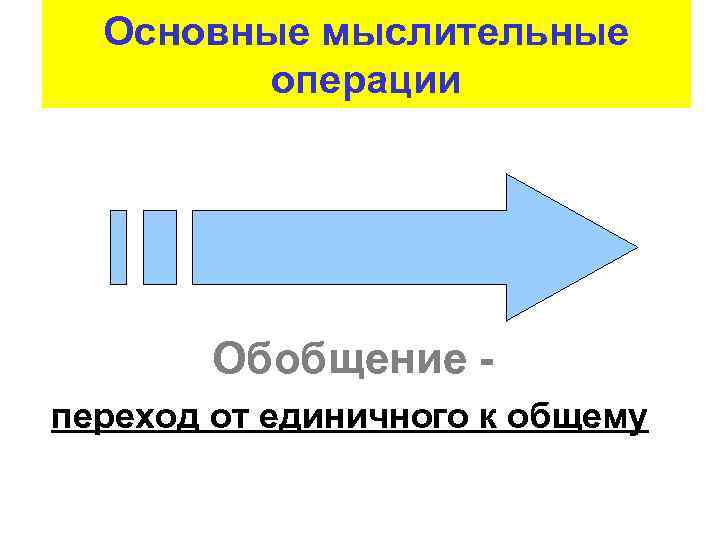 Основные мыслительные операции

Обобщение -

переход от единичного к общему